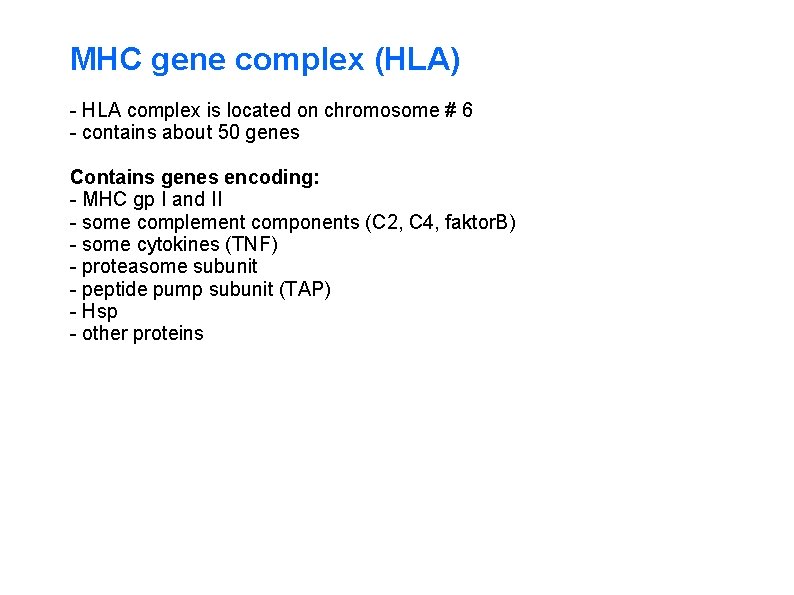 MHC gene complex (HLA)

- HLA complex is located on chromosome # 6
- contains about 50 genes

Contains genes encoding:
- MHC gp I and II
- some complement components (C2, C4, faktorB)
- some cytokines (TNF)
- proteasome subunit
- peptide pump subunit (TAP)
- Hsp
- other proteins